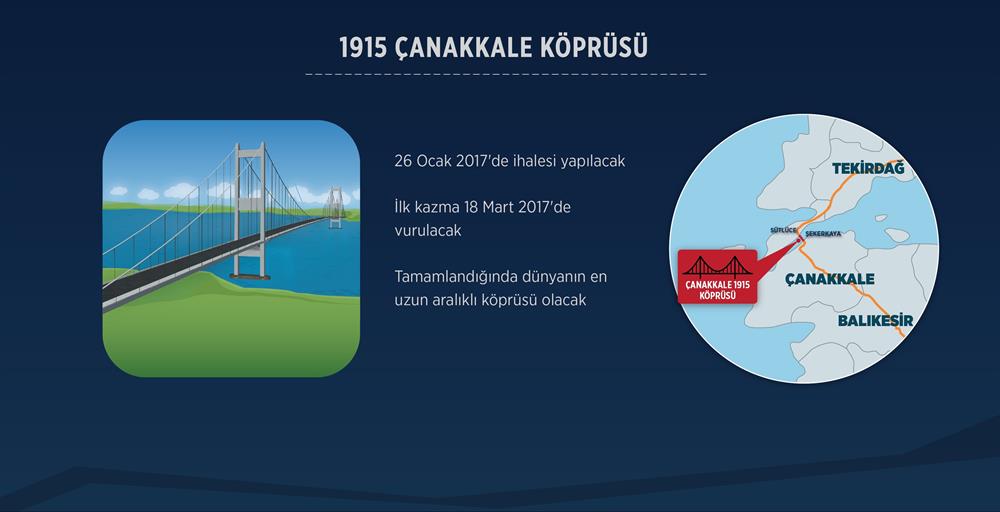 1915 ÇANAKKALE KÖPRÜSÜ

26 Ocak 2017'de ihalesi yapılacak

İlk kazma 18 Mart 2017'de vurulacak

Tamamlandığında dünyanın en uzun aralıklı köprüsü olacak

TEKİRDAĞ

SÜTLÜCE

ŞEKERKAYA

ÇANAKKALE 1915 KÖPRÜSÜ

ÇANAKKALE

BALIKESİR